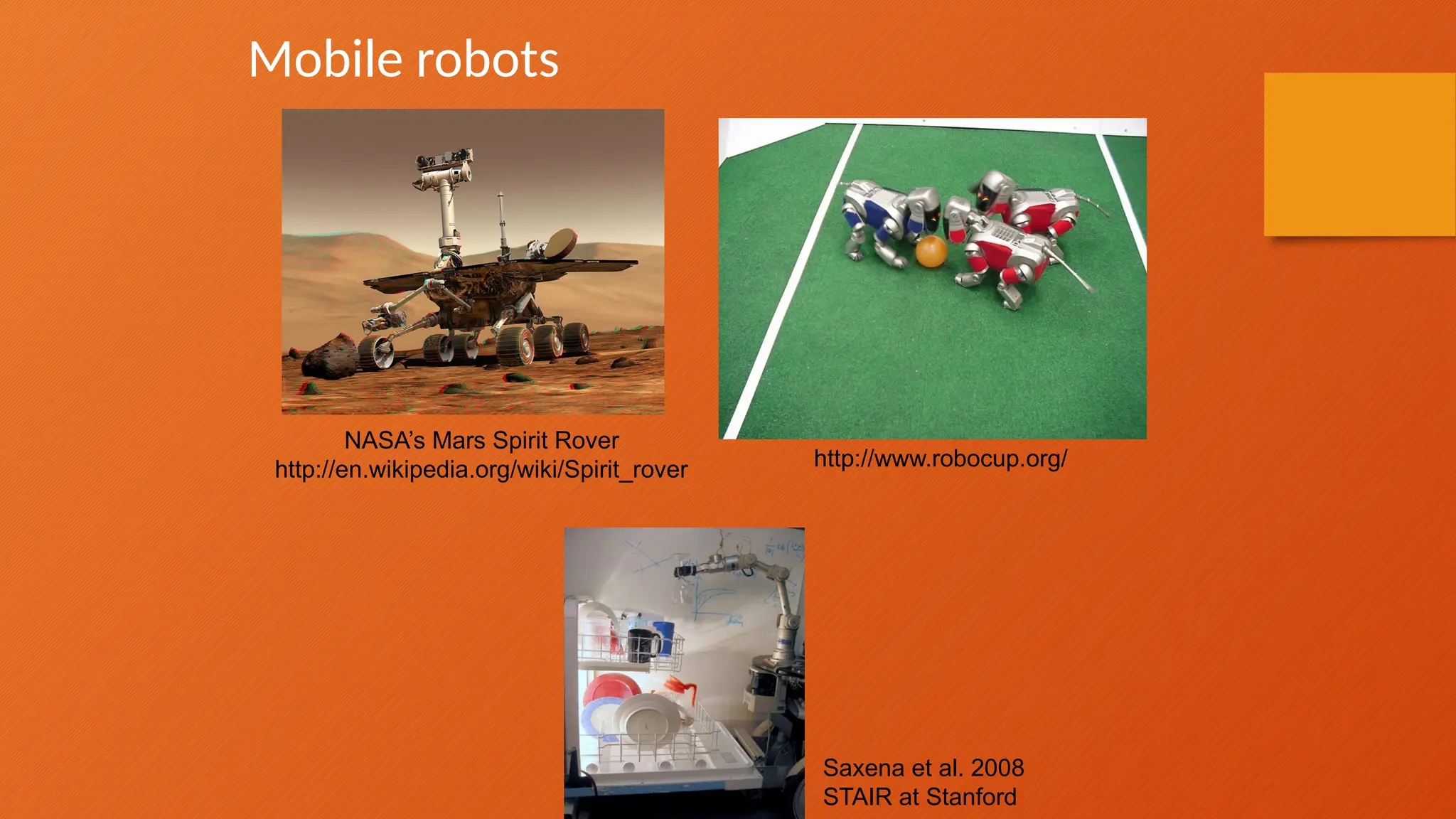 Mobile robots

NASA's Mars Spirit Rover
http://en.wikipedia.org/wiki/Spirit_rover

http://www.robocup.org/

Saxena et al. 2008
STAIR at Stanford